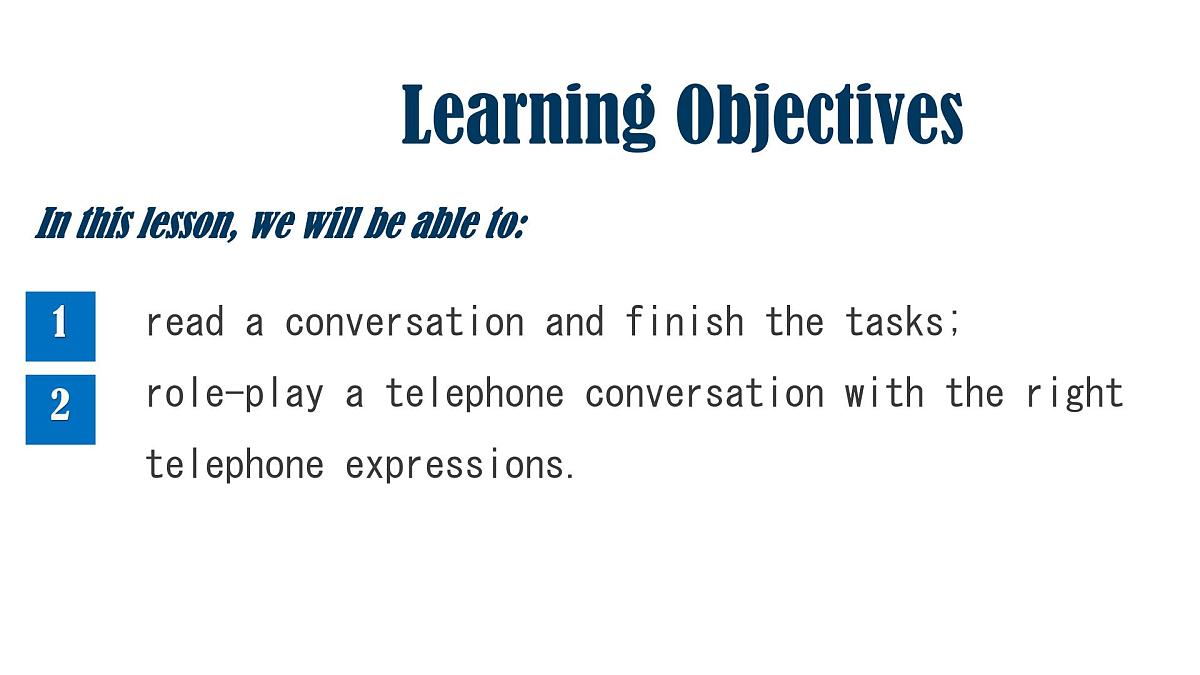 Learning Objectives

In this lesson, we will be able to:

1 read a conversation and finish the tasks;

2 role-play a telephone conversation with the right telephone expressions.